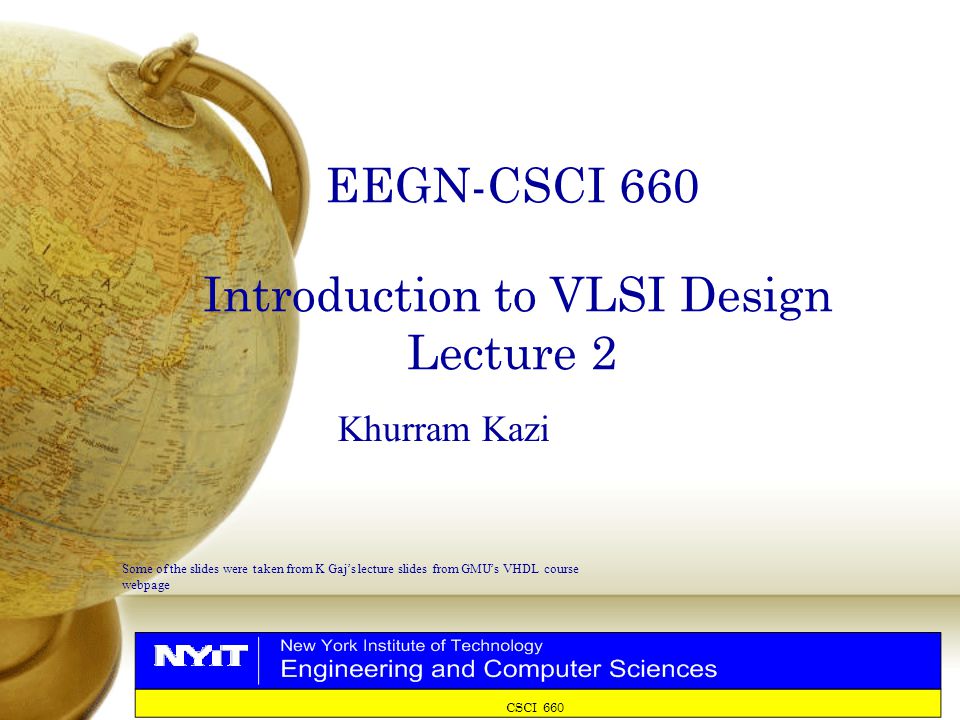 EEGN-CSCI 660

Introduction to VLSI Design
Lecture 2

Khurram Kazi

Some of the slides were taken from K Gaj's lecture slides from GMU's VHDL course webpage

NYIT
New York Institute of Technology
Engineering and Computer Sciences

CSCI 660